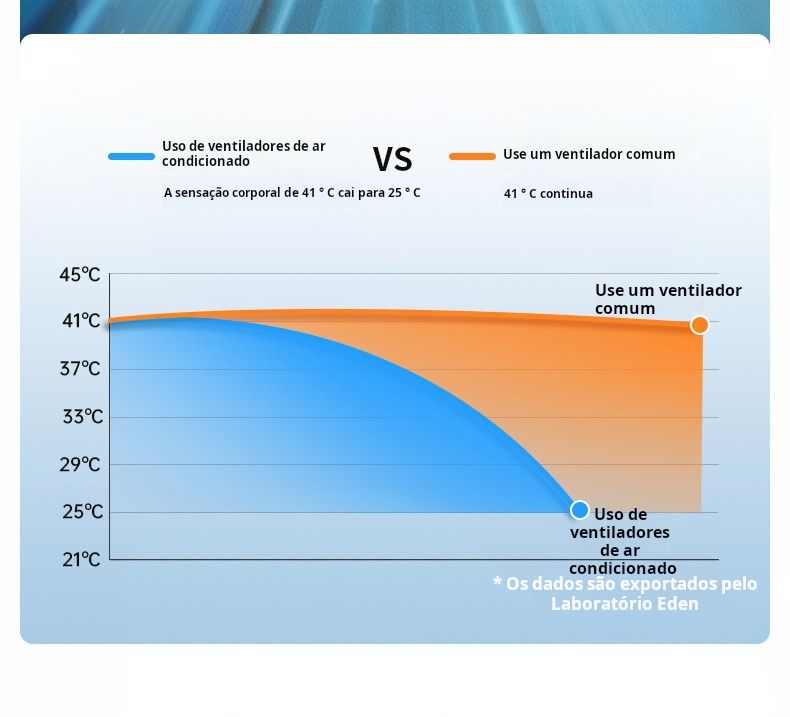 Uso de ventiladores de ar condicionado

VS

Use um ventilador comum

A sensação corporal de 41 ° C cai para 25 ° C

41 ° C continua

45℃
41℃
37℃
33℃
29℃
25℃
21℃

Use um ventilador comum

Uso de ventiladores de ar condicionado

* Os dados são exportados pelo Laboratório Eden